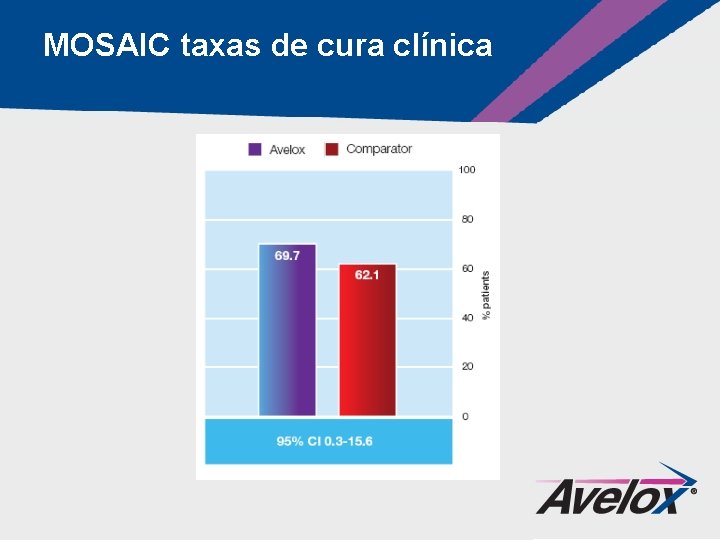 MOSAIC taxas de cura clínica

Avelox
Comparator

100
80
60
40
20
0

% patients

69.7
62.1

95% CI 0.3-15.6

Avelox®